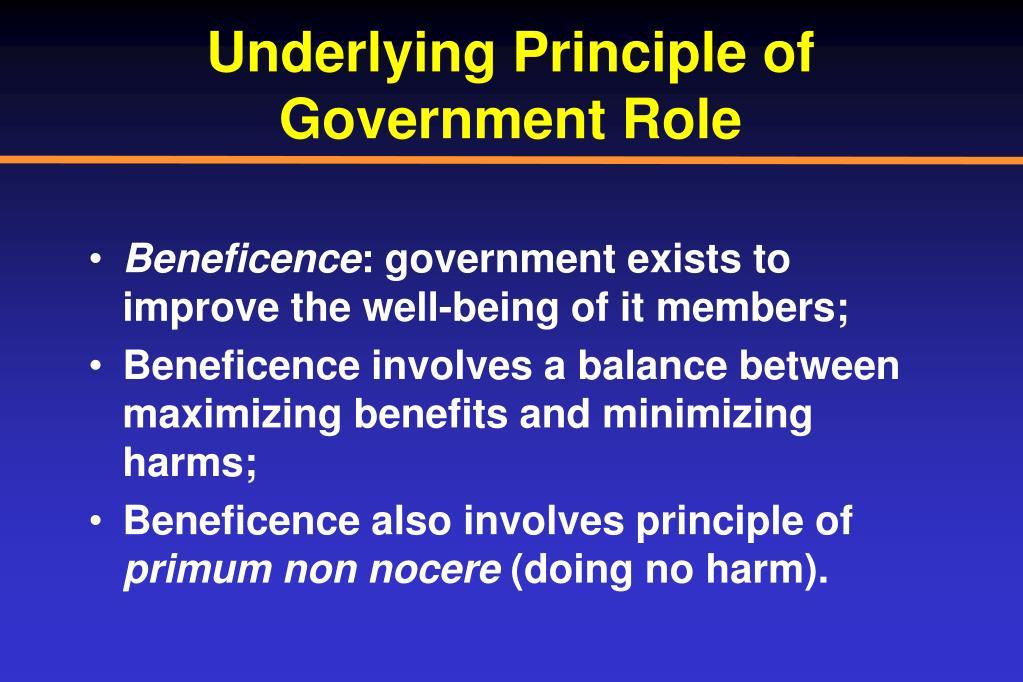 Underlying Principle of Government Role

• Beneficence: government exists to improve the well-being of it members;
• Beneficence involves a balance between maximizing benefits and minimizing harms;
• Beneficence also involves principle of primum non nocere (doing no harm).